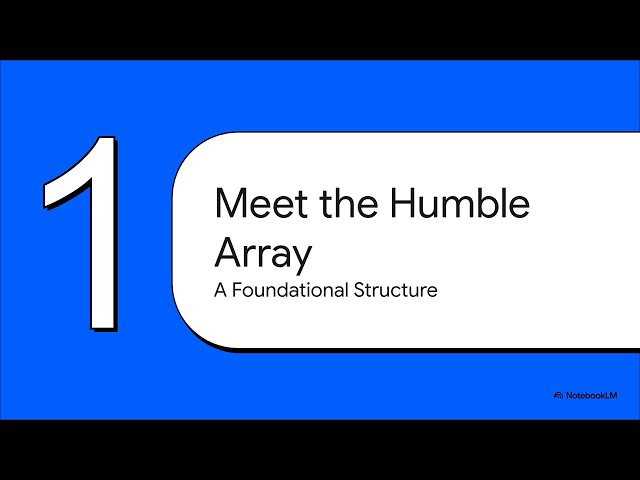 1

Meet the Humble Array

A Foundational Structure

NotebookLM